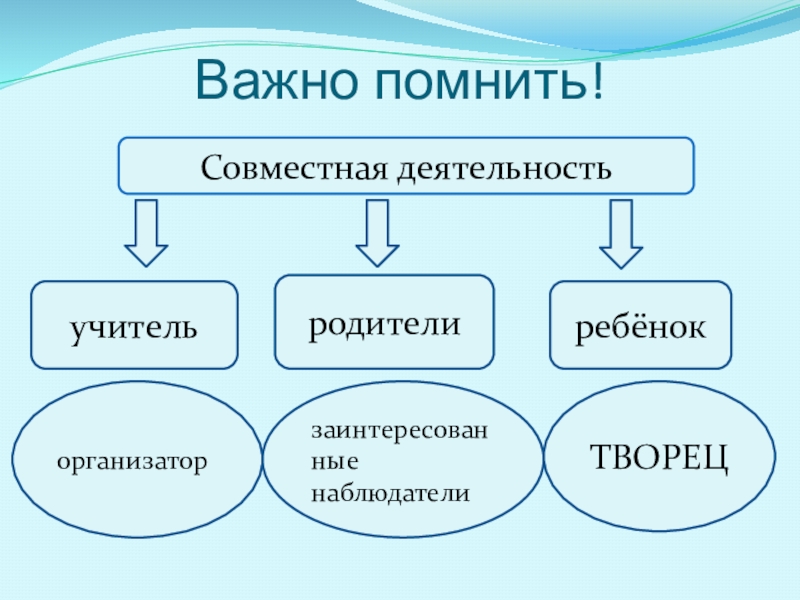 Важно помнить!

Совместная деятельность

учитель

родители

ребёнок

организатор

заинтересованные наблюдатели

ТВОРЕЦ